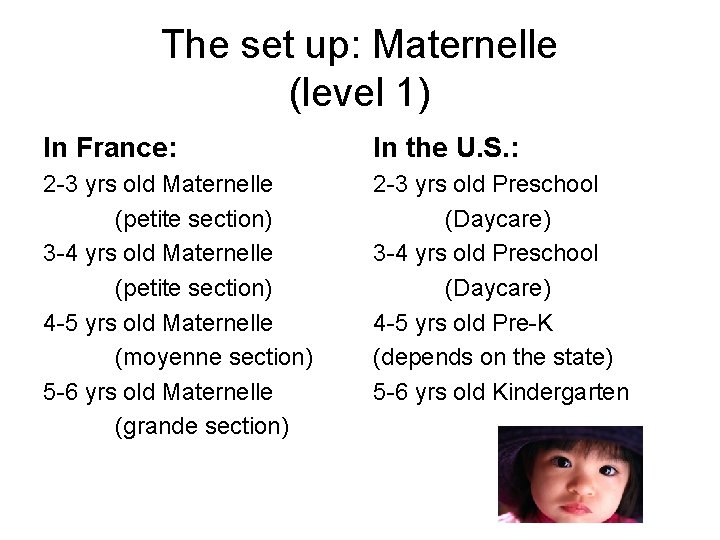 The set up: Maternelle
(level 1)

In France:

2-3 yrs old Maternelle
(petite section)
3-4 yrs old Maternelle
(petite section)
4-5 yrs old Maternelle
(moyenne section)
5-6 yrs old Maternelle
(grande section)

In the U.S.:

2-3 yrs old Preschool
(Daycare)
3-4 yrs old Preschool
(Daycare)
4-5 yrs old Pre-K
(depends on the state)
5-6 yrs old Kindergarten